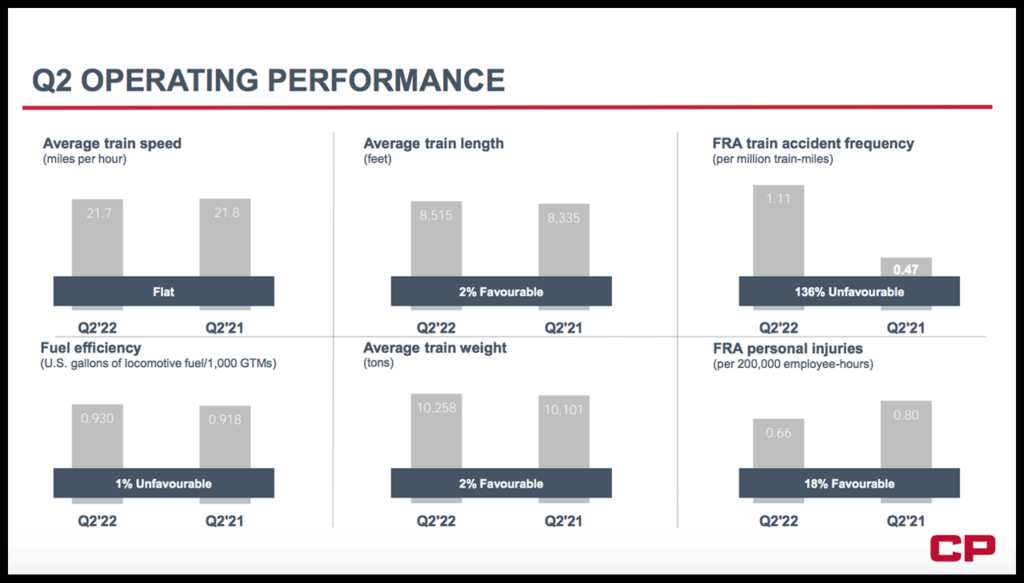 Q2 OPERATING PERFORMANCE

Average train speed
(miles per hour)

21.7
21.8
Flat
Q2'22
Q2'21

Average train length
(feet)

8,515
8,335
2% Favourable
Q2'22
Q2'21

FRA train accident frequency
(per million train-miles)

1.11
0.47
136% Unfavourable
Q2'22
Q2'21

Fuel efficiency
(U.S. gallons of locomotive fuel/1,000 GTMs)

0.930
0.918
1% Unfavourable
Q2'22
Q2'21

Average train weight
(tons)

10,258
10,101
2% Favourable
Q2'22
Q2'21

FRA personal injuries
(per 200,000 employee-hours)

0.66
0.80
18% Favourable
Q2'22
Q2'21

CP